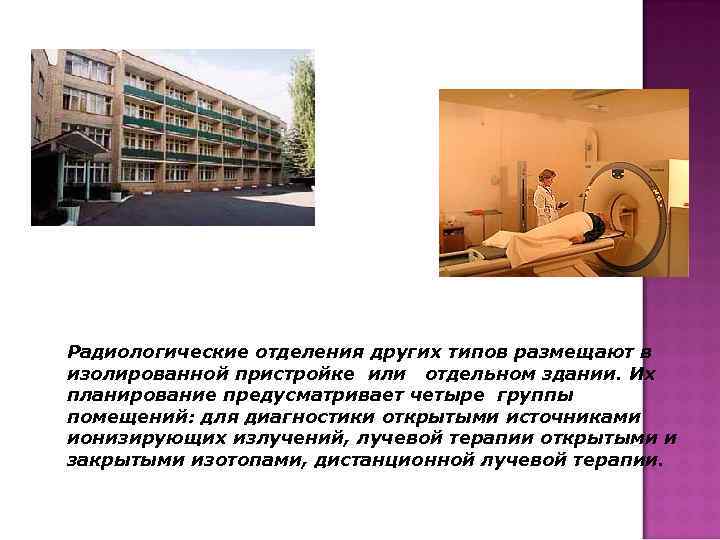 Радиологические отделения других типов размещают в изолированной пристройке или отдельном здании. Их планирование предусматривает четыре группы помещений: для диагностики открытыми источниками ионизирующих излучений, лучевой терапии открытыми и закрытыми изотопами, дистанционной лучевой терапии.